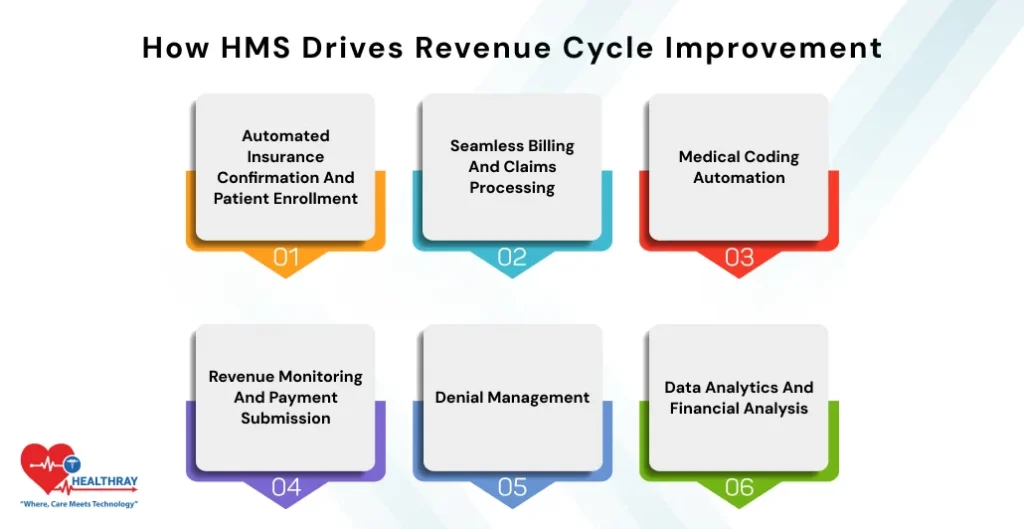 How HMS Drives Revenue Cycle Improvement

Automated Insurance Confirmation And Patient Enrollment

01

Seamless Billing And Claims Processing

02

Medical Coding Automation

03

Revenue Monitoring And Payment Submission

04

Denial Management

05

Data Analytics And Financial Analysis

06

HEALTHRAY
"Where, Care Meets Technology"